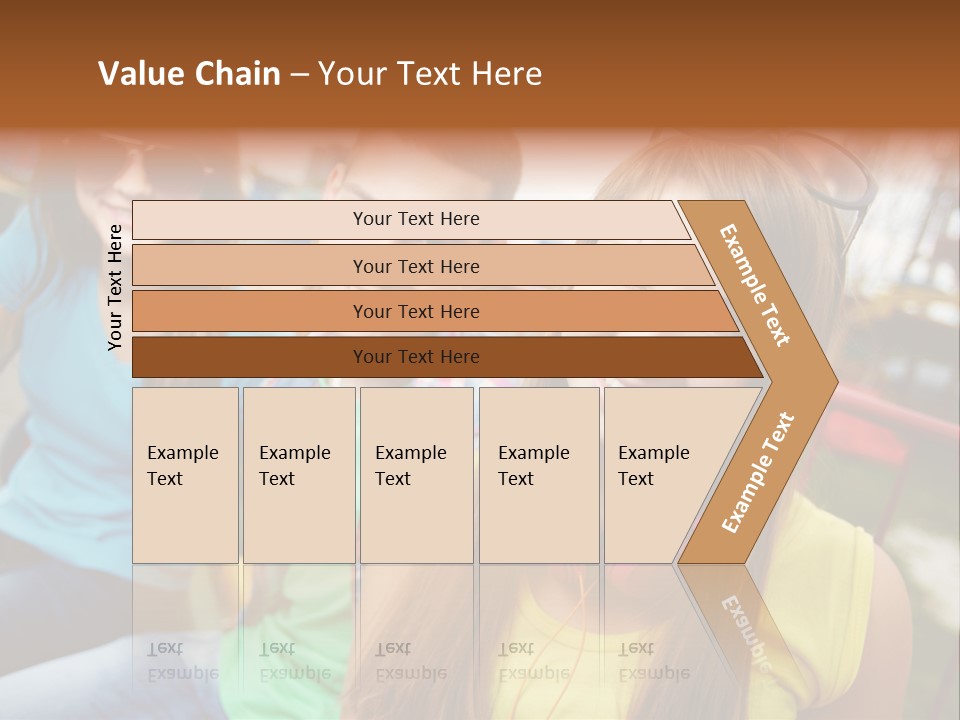 Value Chain – Your Text Here

Your Text Here

Your Text Here

Your Text Here

Your Text Here

Your Text Here

Example Text

Example Text

Example Text

Example Text

Example Text

Example Text

Example Text